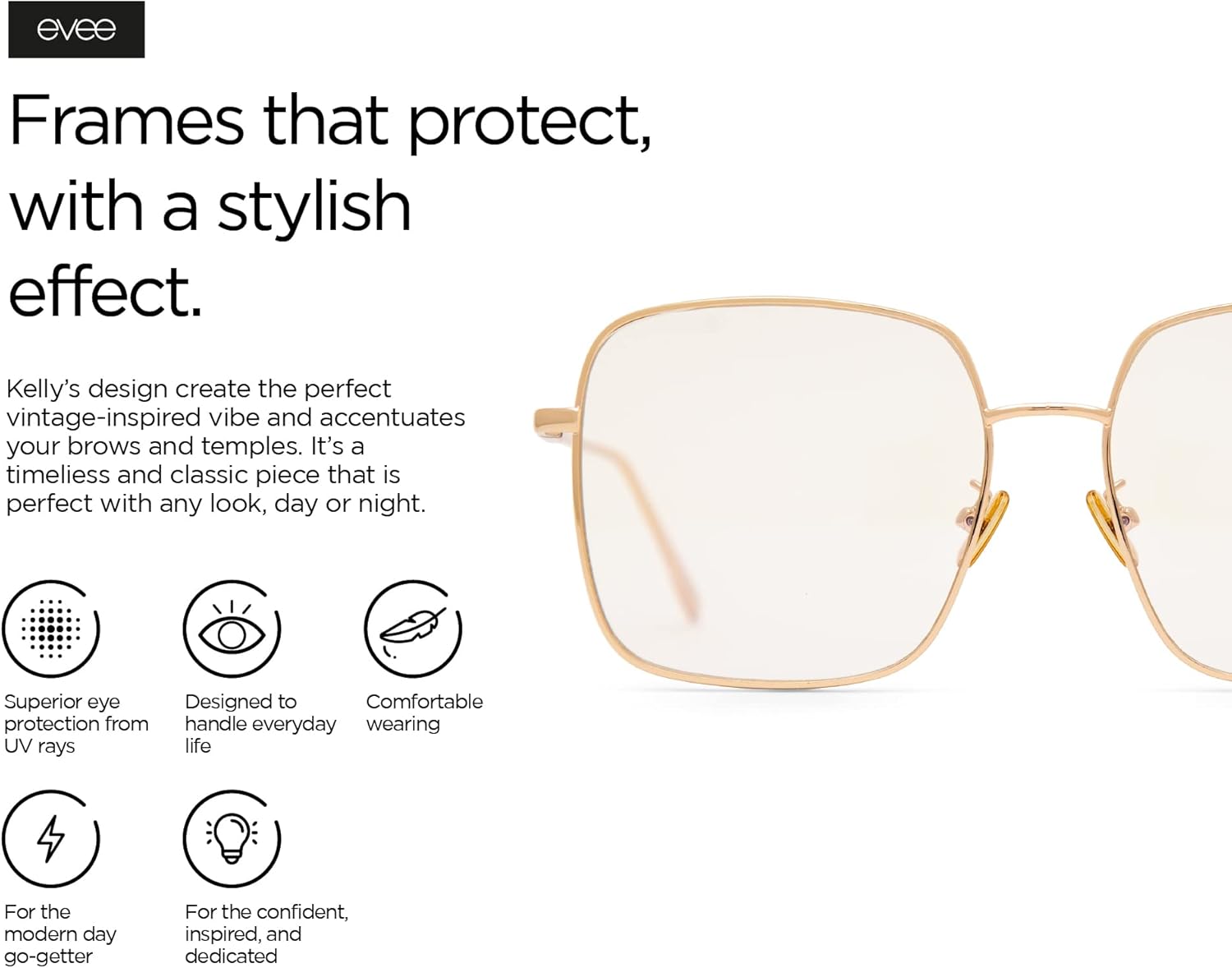 evee

Frames that protect, with a stylish effect.

Kelly's design create the perfect vintage-inspired vibe and accentuates your brows and temples. It's a timeliess and classic piece that is perfect with any look, day or night.

Superior eye protection from UV rays

Designed to handle everyday life

Comfortable wearing

For the modern day go-getter

For the confident, inspired, and dedicated